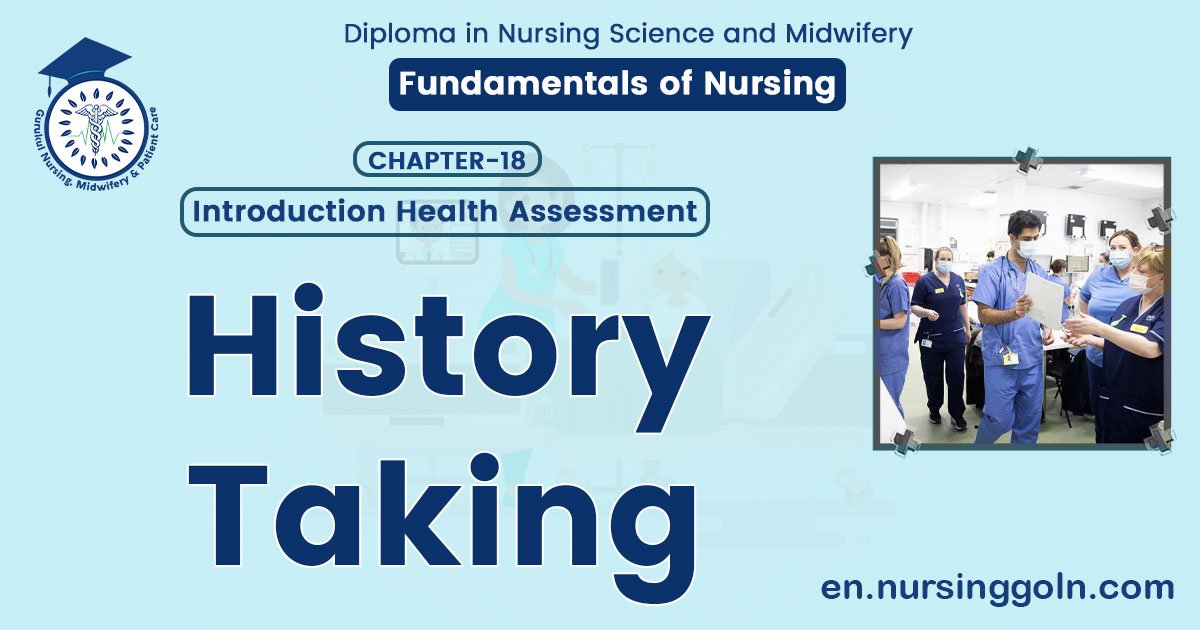 Gurukul Nursing, Midwifery & Patient Care

Diploma in Nursing Science and Midwifery

Fundamentals of Nursing

CHAPTER-18

Introduction Health Assessment

History Taking

en.nursinggoln.com